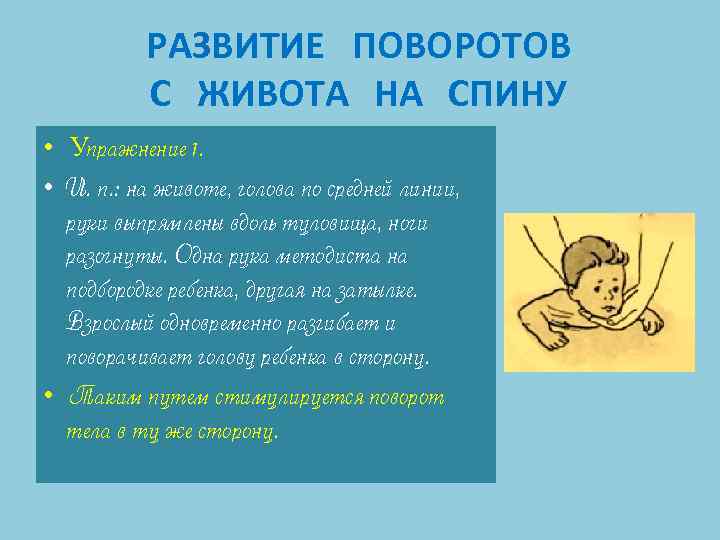 РАЗВИТИЕ ПОВОРОТОВ С ЖИВОТА НА СПИНУ

• Упражнение 1.

• И. п.: на животе, голова по средней линии, руки выпрямлены вдоль туловища, ноги разогнуты. Одна рука методиста на подбородке ребенка, другая на затылке. Взрослый одновременно разгибает и поворачивает голову ребенка в сторону.

• Таким путем стимулируется поворот тела в ту же сторону.